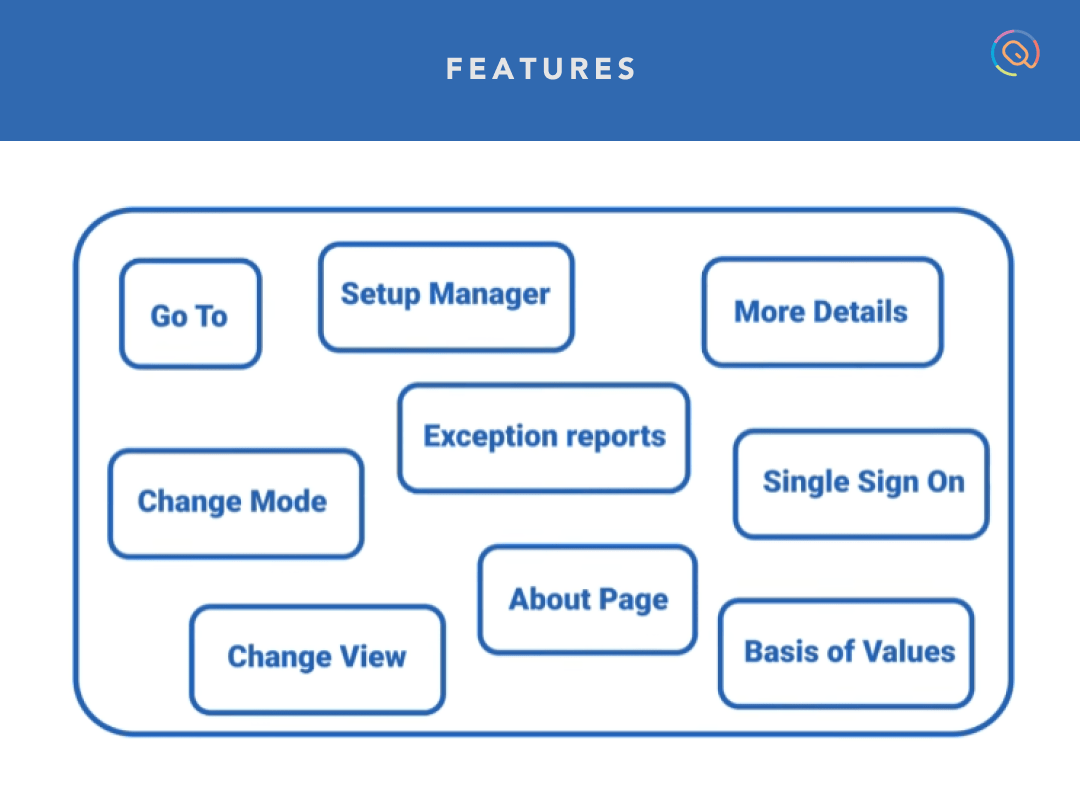 FEATURES

Go To

Setup Manager

More Details

Exception reports

Change Mode

Single Sign On

About Page

Change View

Basis of Values